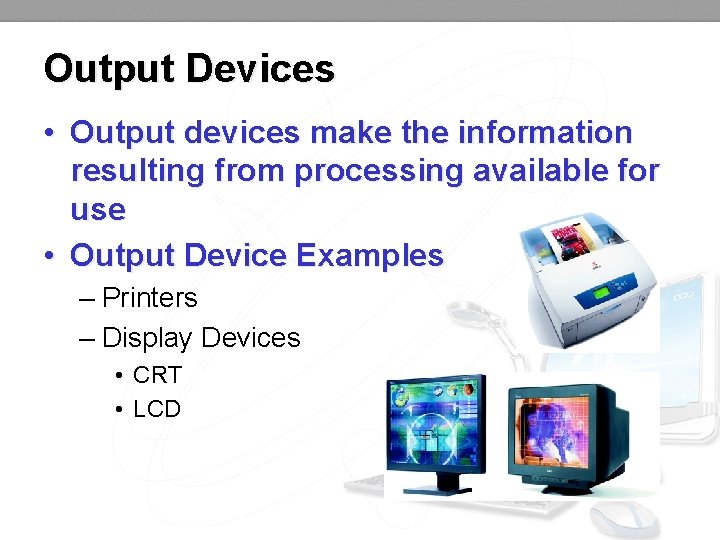 Output Devices

• Output devices make the information resulting from processing available for use

• Output Device Examples

– Printers

– Display Devices

• CRT

• LCD